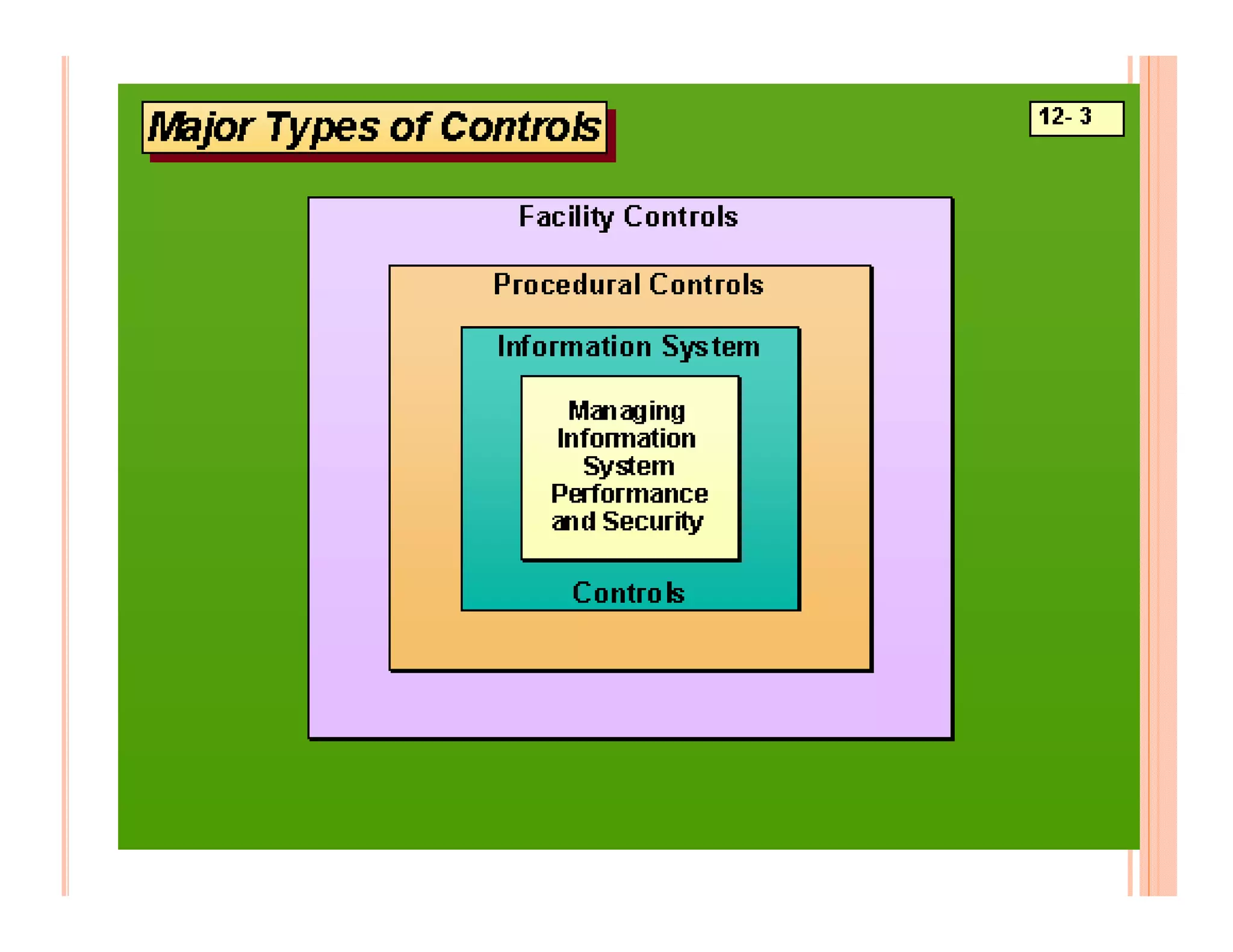 Major Types of Controls

12- 3

Facility Controls

Procedural Controls

Information System

Managing Information System Performance and Security

Controls